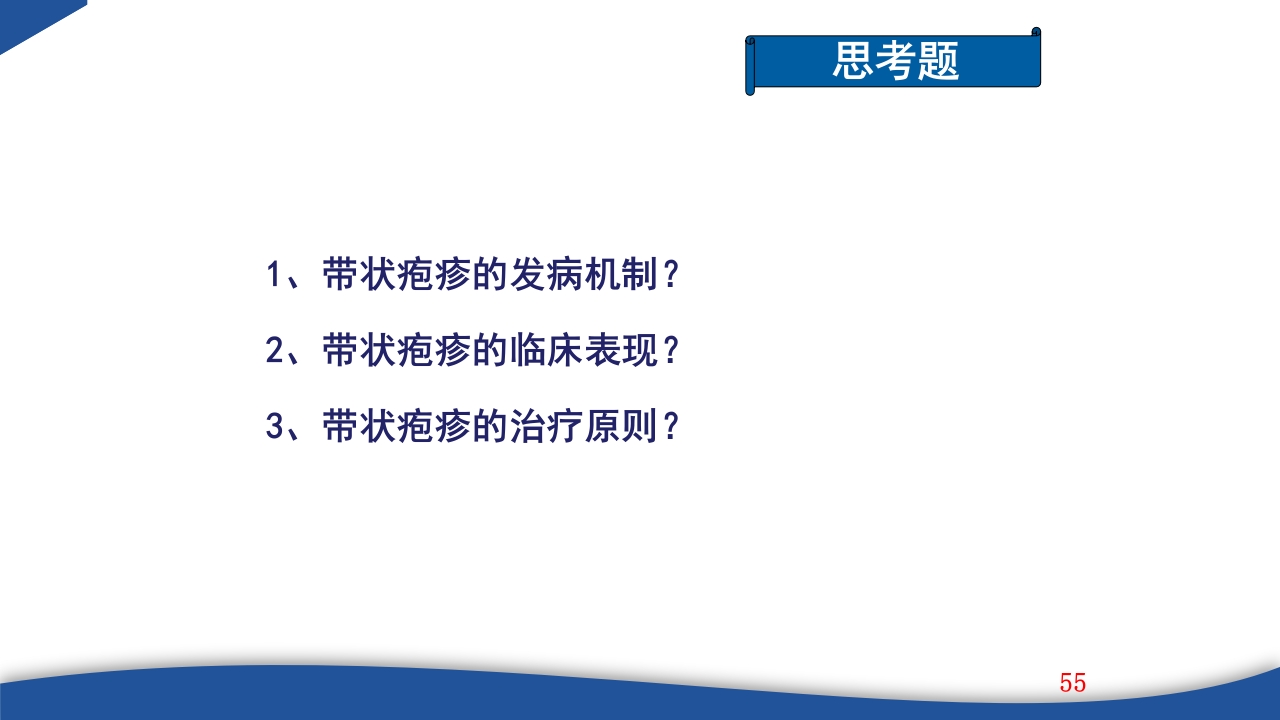 思考题

1、带状疱疹的发病机制？

2、带状疱疹的临床表现？

3、带状疱疹的治疗原则？

55